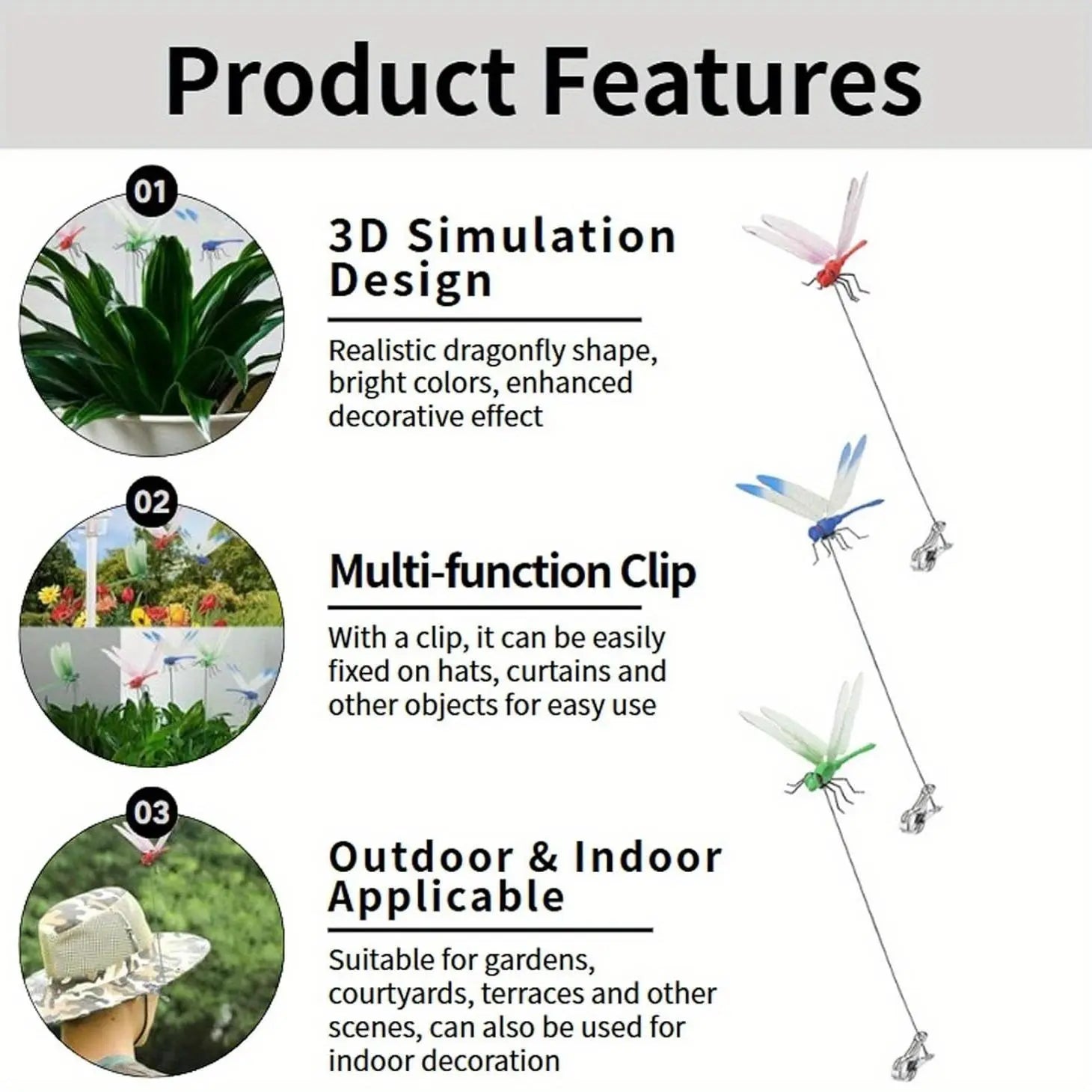 Product Features

01

3D Simulation Design

Realistic dragonfly shape, bright colors, enhanced decorative effect

02

Multi-function Clip

With a clip, it can be easily fixed on hats, curtains and other objects for easy use

03

Outdoor & Indoor Applicable

Suitable for gardens, courtyards, terraces and other scenes, can also be used for indoor decoration